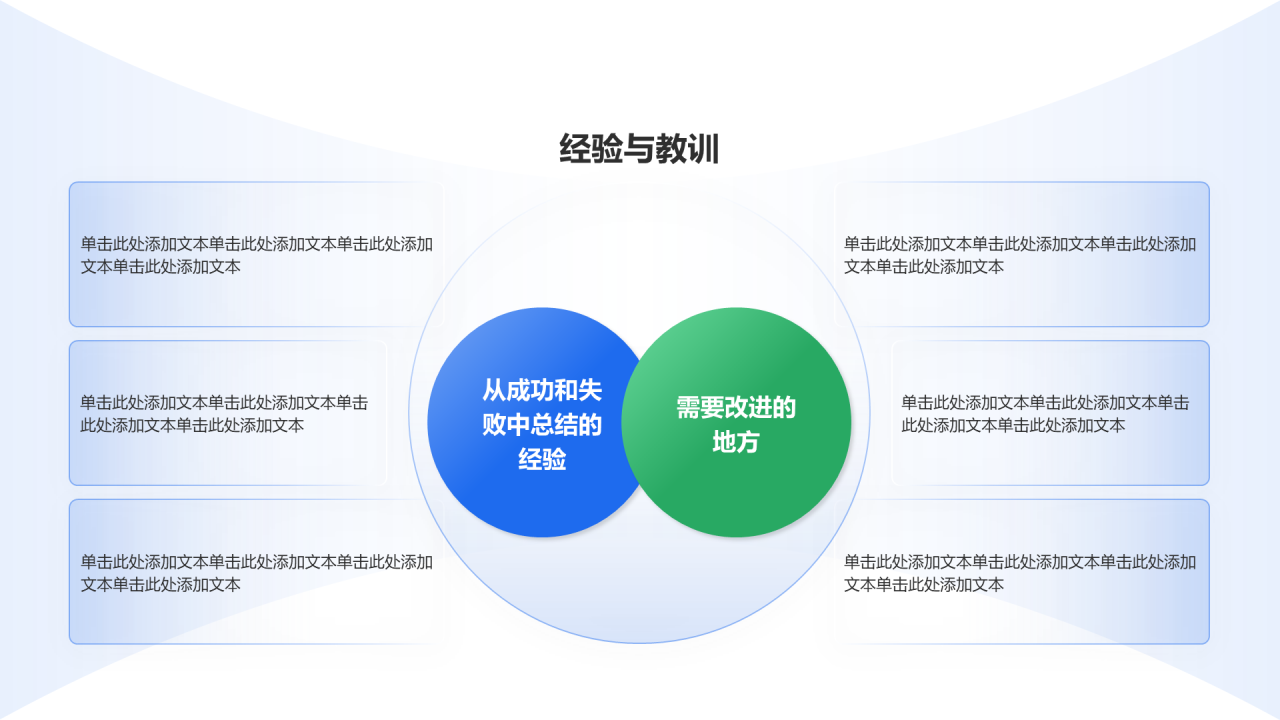 经验与教训

单击此处添加文本单击此处添加文本单击此处添加文本单击此处添加文本

单击此处添加文本单击此处添加文本单击此处添加文本单击此处添加文本

单击此处添加文本单击此处添加文本单击此处添加文本单击此处添加文本

从成功和失败中总结的经验

需要改进的地方

单击此处添加文本单击此处添加文本单击此处添加文本单击此处添加文本

单击此处添加文本单击此处添加文本单击此处添加文本单击此处添加文本

单击此处添加文本单击此处添加文本单击此处添加文本单击此处添加文本